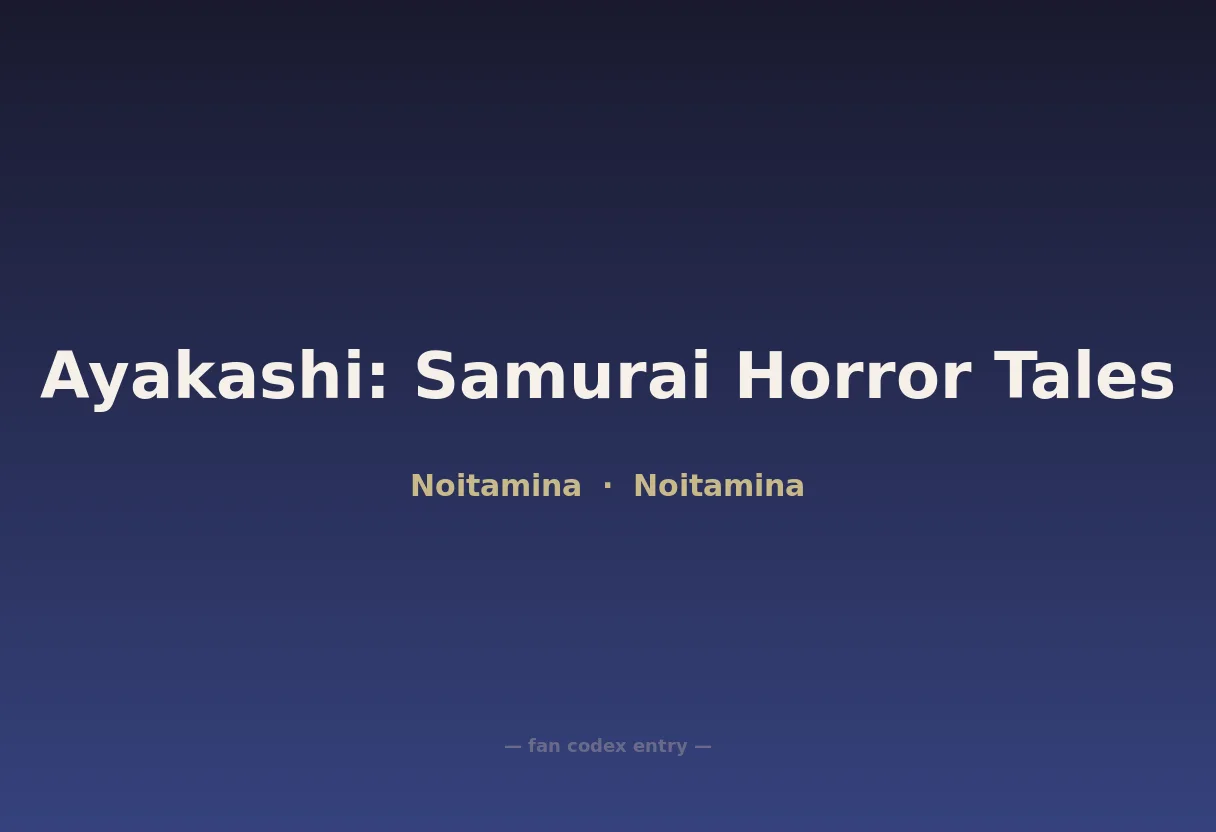 Ayakashi: Samurai Horror Tales

Noitamina · Noitamina

— fan codex entry —